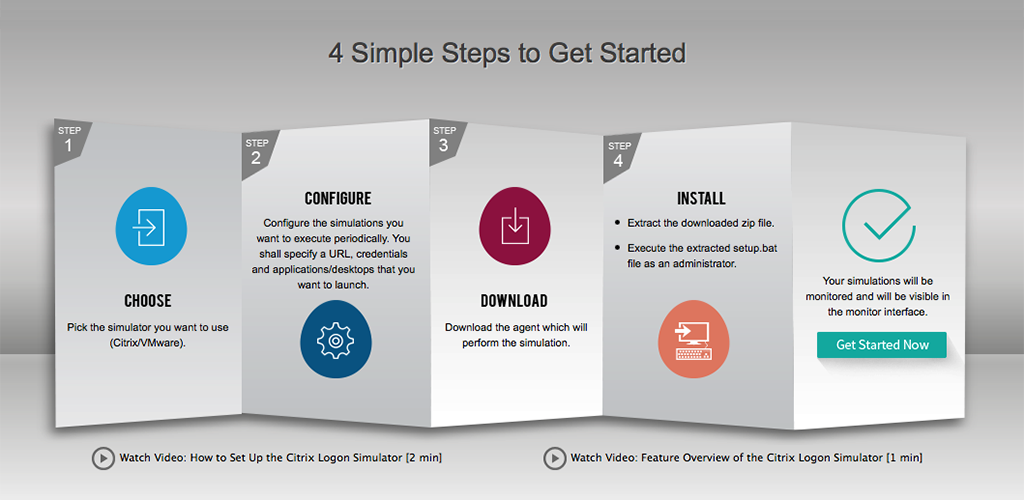 4 Simple Steps to Get Started

STEP 1

CHOOSE

Pick the simulator you want to use (Citrix/VMware).

STEP 2

CONFIGURE

Configure the simulations you want to execute periodically. You shall specify a URL, credentials and applications/desktops that you want to launch.

STEP 3

DOWNLOAD

Download the agent which will perform the simulation.

STEP 4

INSTALL

- Extract the downloaded zip file.
- Execute the extracted setup.bat file as an administrator.

Your simulations will be monitored and will be visible in the monitor interface.

Get Started Now

Watch Video: How to Set Up the Citrix Logon Simulator [2 min]

Watch Video: Feature Overview of the Citrix Logon Simulator [1 min]